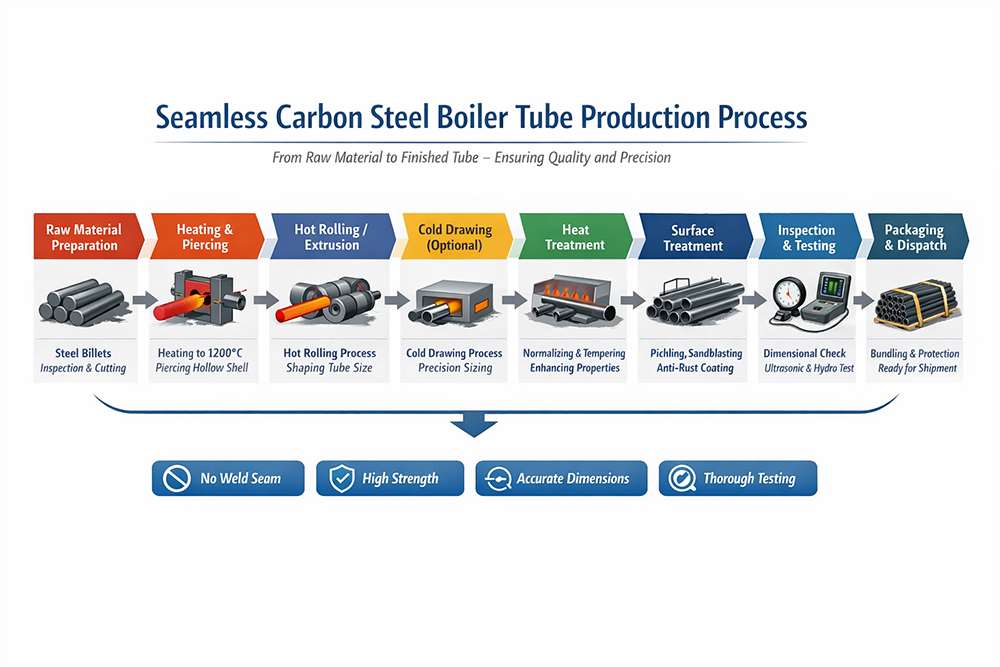 Seamless Carbon Steel Boiler Tube Production Process

From Raw Material to Finished Tube – Ensuring Quality and Precision

Raw Material Preparation

Steel Billets
Inspection & Cutting

Heating & Piercing

Heating to 1200°C
Piercing Hollow Shell

Hot Rolling / Extrusion

Hot Rolling Process
Shaping Tube Size

Cold Drawing (Optional)

Cold Drawing Process
Precision Sizing

Heat Treatment

Normalizing & Tempering
Enhancing Properties

Surface Treatment

Pichling, Sandblasting
Anti-Rust Coating

Inspection & Testing

Dimensional Check
Ultrasonic & Hydro Test

Packaging & Dispatch

Bundling & Protection
Ready for Shipment

No Weld Seam

High Strength

Accurate Dimensions

Thorough Testing